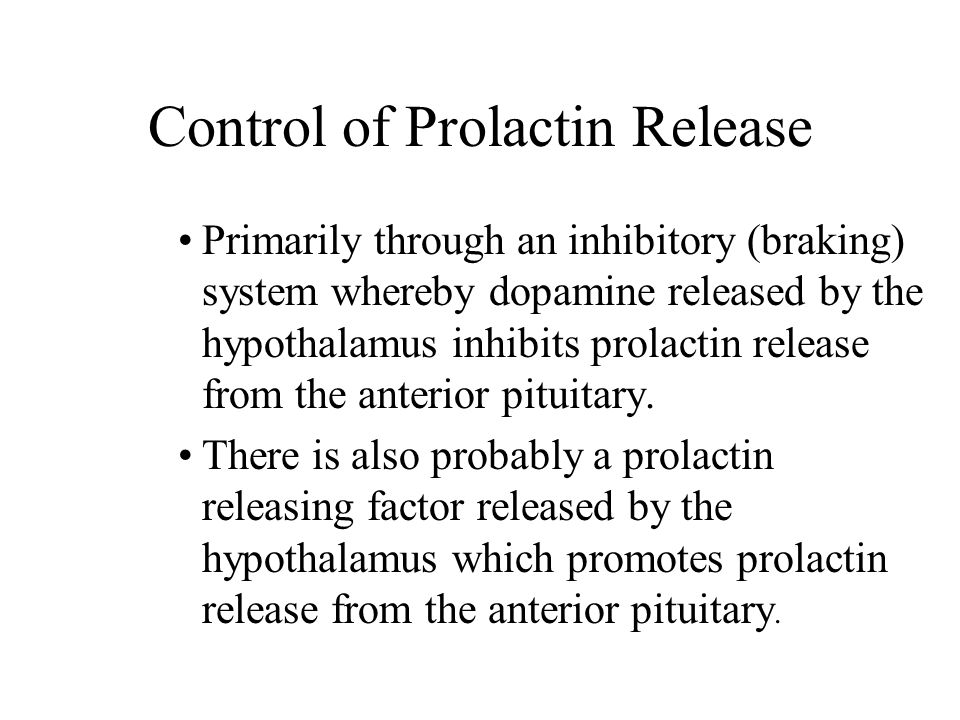 Control of Prolactin Release

• Primarily through an inhibitory (braking) system whereby dopamine released by the hypothalamus inhibits prolactin release from the anterior pituitary.

• There is also probably a prolactin releasing factor released by the hypothalamus which promotes prolactin release from the anterior pituitary.